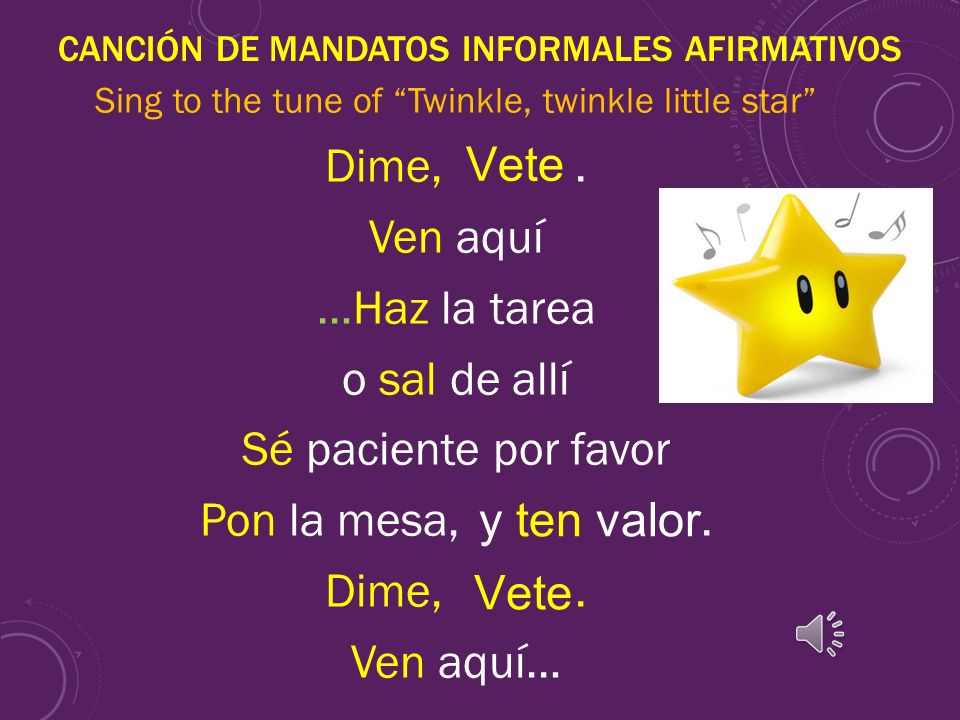 CANCIÓN DE MANDATOS INFORMALES AFIRMATIVOS
Sing to the tune of “Twinkle, twinkle little star”

Dime, Vete .
Ven aquí
...Haz la tarea
o sal de allí
Sé paciente por favor
Pon la mesa, y ten valor.
Dime, Vete.
Ven aquí...